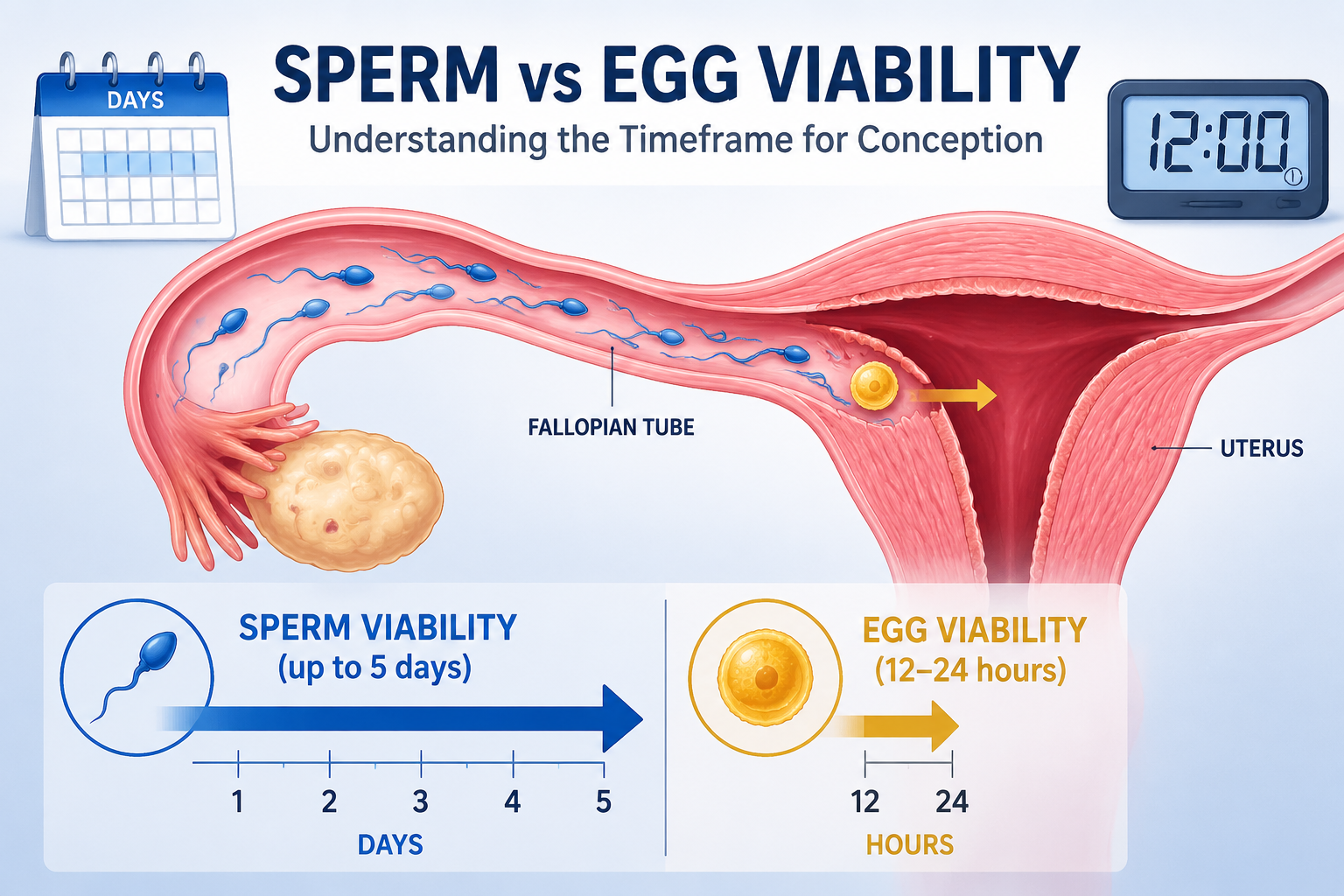 DAYS

SPERM vs EGG VIABILITY

Understanding the Timeframe for Conception

12:00

FALLOPIAN TUBE

UTERUS

SPERM VIABILITY
(up to 5 days)

1 2 3 4 5

DAYS

EGG VIABILITY
(12–24 hours)

12 24

HOURS